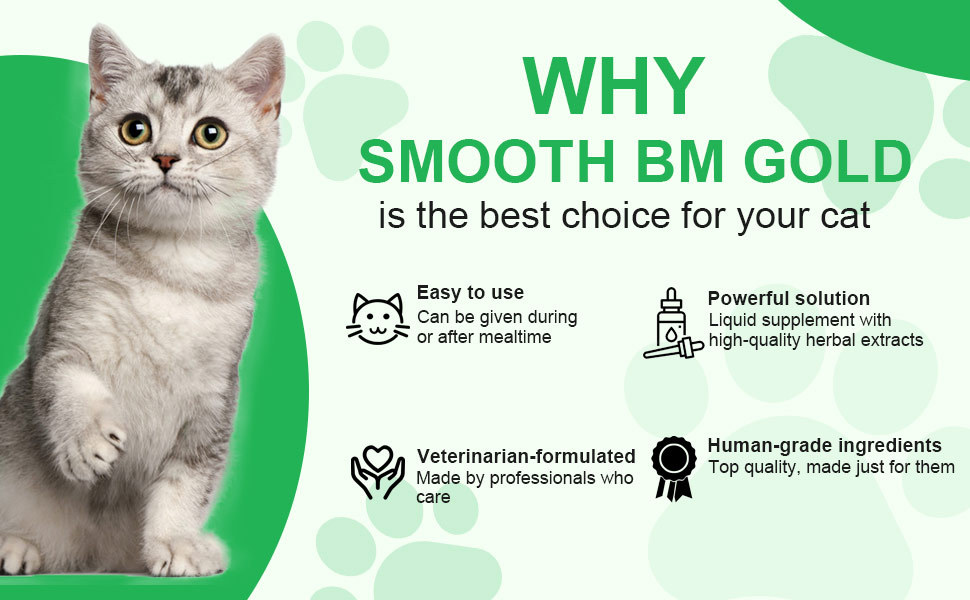 WHY
SMOOTH BM GOLD
is the best choice for your cat

Easy to use
Can be given during or after mealtime

Powerful solution
Liquid supplement with high-quality herbal extracts

Veterinarian-formulated
Made by professionals who care

Human-grade ingredients
Top quality, made just for them